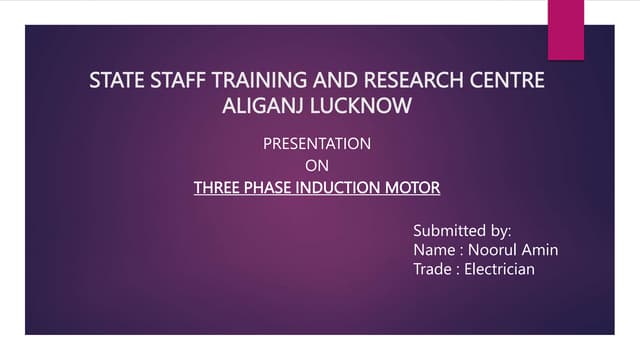 STATE STAFF TRAINING AND RESEARCH CENTRE
ALIGANJ LUCKNOW

PRESENTATION
ON
THREE PHASE INDUCTION MOTOR

Submitted by:
Name : Noorul Amin
Trade : Electrician